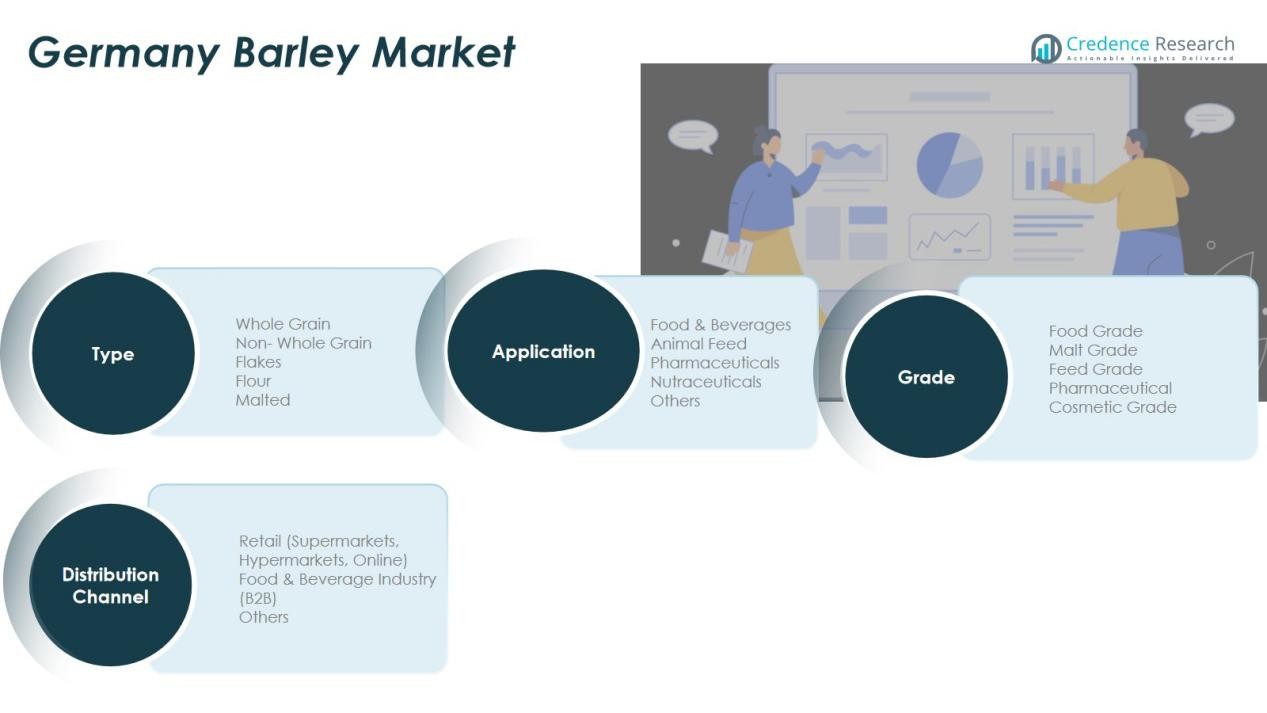 Germany Barley Market

Credence Research
Actionable Insights Delivered

Type

Whole Grain
Non- Whole Grain
Flakes
Flour
Malted

Application

Food & Beverages
Animal Feed
Pharmaceuticals
Nutraceuticals
Others

Grade

Food Grade
Malt Grade
Feed Grade
Pharmaceutical
Cosmetic Grade

Distribution Channel

Retail (Supermarkets, Hypermarkets, Online)
Food & Beverage Industry (B2B)
Others